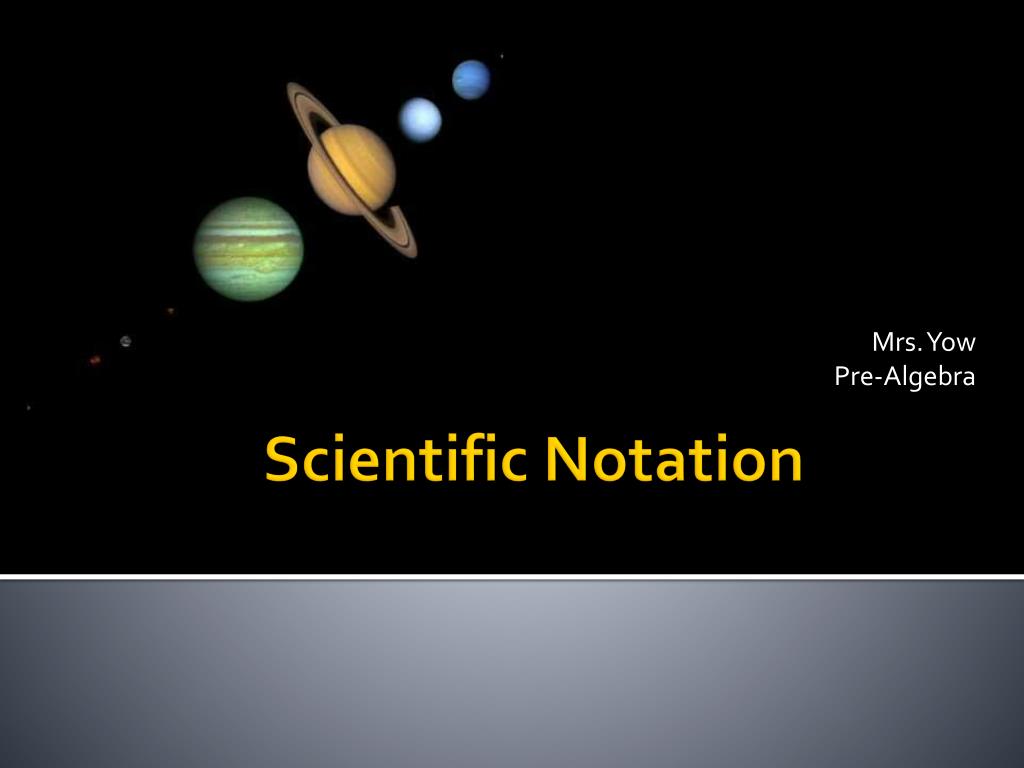 Mrs. Yow
Pre-Algebra

Scientific Notation